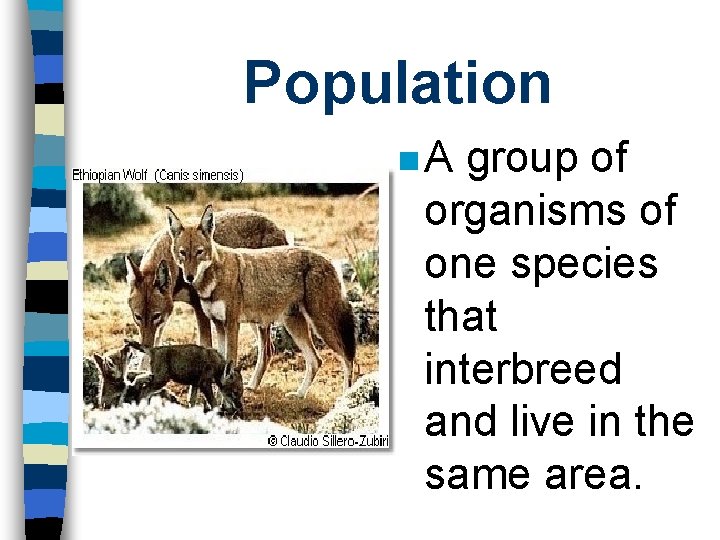 Population

Ethiopian Wolf (Canis simensis)

© Claudio Sillero-Zubiri

A group of organisms of one species that interbreed and live in the same area.